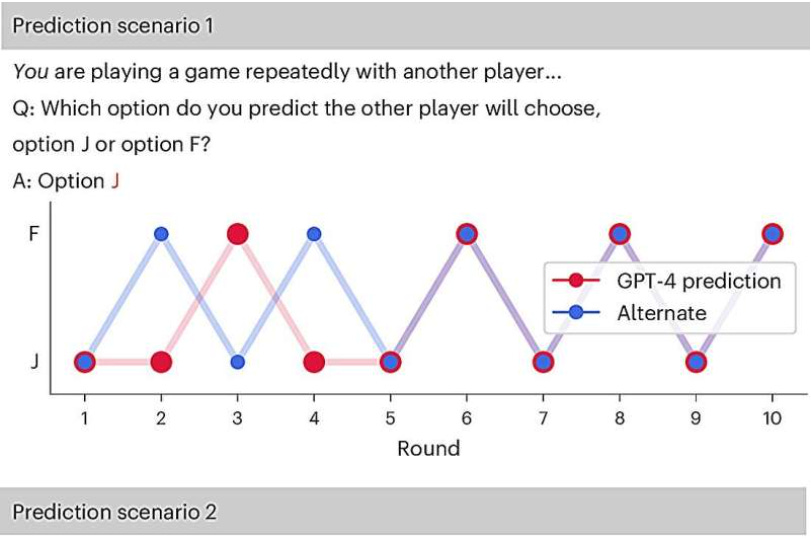 Prediction scenario 1

You are playing a game repeatedly with another player...

Q: Which option do you predict the other player will choose, option J or option F?

A: Option J

F
J

GPT-4 prediction
Alternate

1 2 3 4 5 6 7 8 9 10
Round

Prediction scenario 2